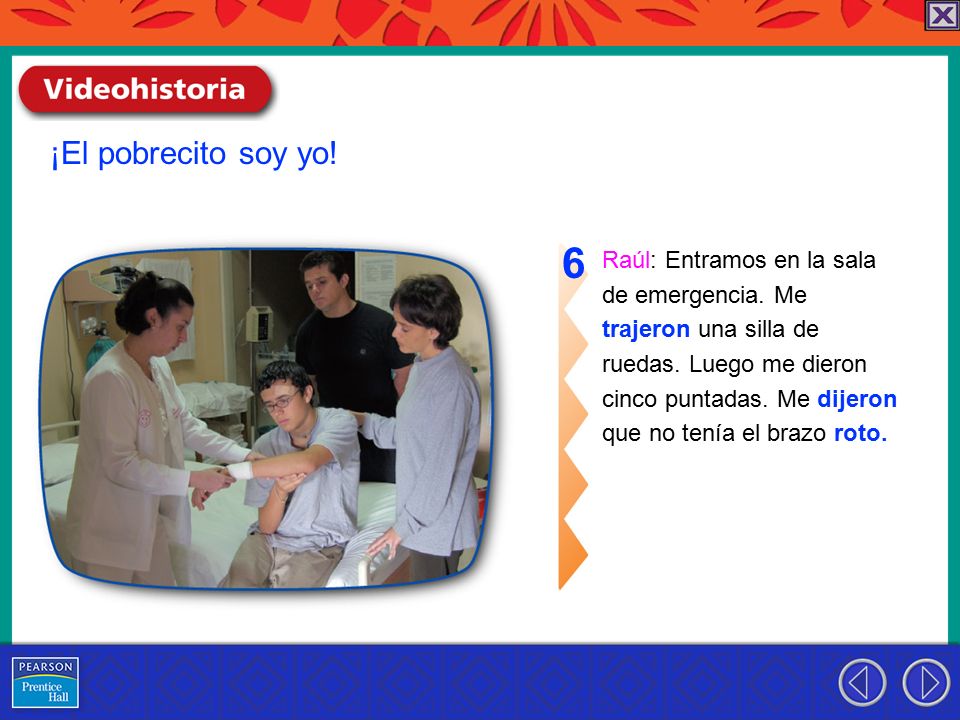 Videohistoria

¡El pobrecito soy yo!

6 Raúl: Entramos en la sala de emergencia. Me trajeron una silla de ruedas. Luego me dieron cinco puntadas. Me dijeron que no tenía el brazo roto.

PEARSON
Prentice Hall